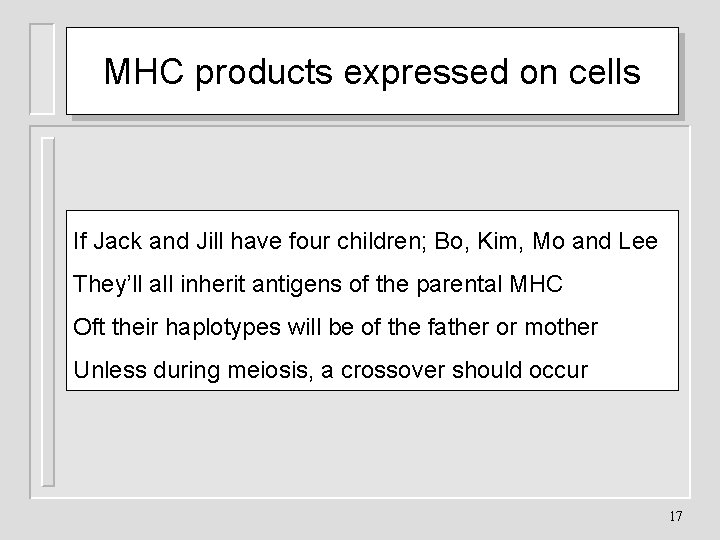 MHC products expressed on cells

If Jack and Jill have four children; Bo, Kim, Mo and Lee
They'll all inherit antigens of the parental MHC
Oft their haplotypes will be of the father or mother
Unless during meiosis, a crossover should occur

17